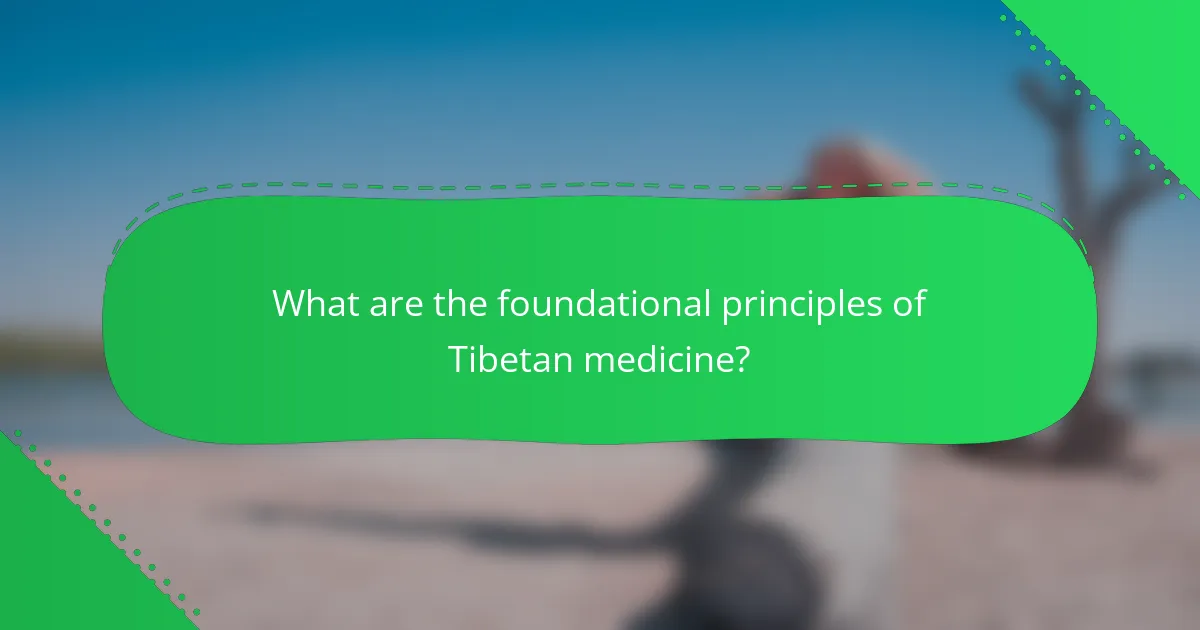 What are the foundational principles of Tibetan medicine?